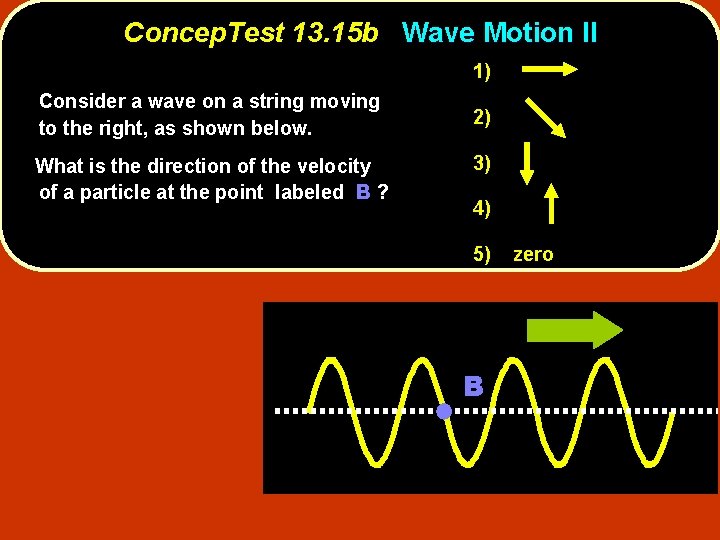 ConcepTest 13.15b Wave Motion II

Consider a wave on a string moving to the right, as shown below.

What is the direction of the velocity of a particle at the point labeled B ?

1)

2)

3)

4)

5) zero

B